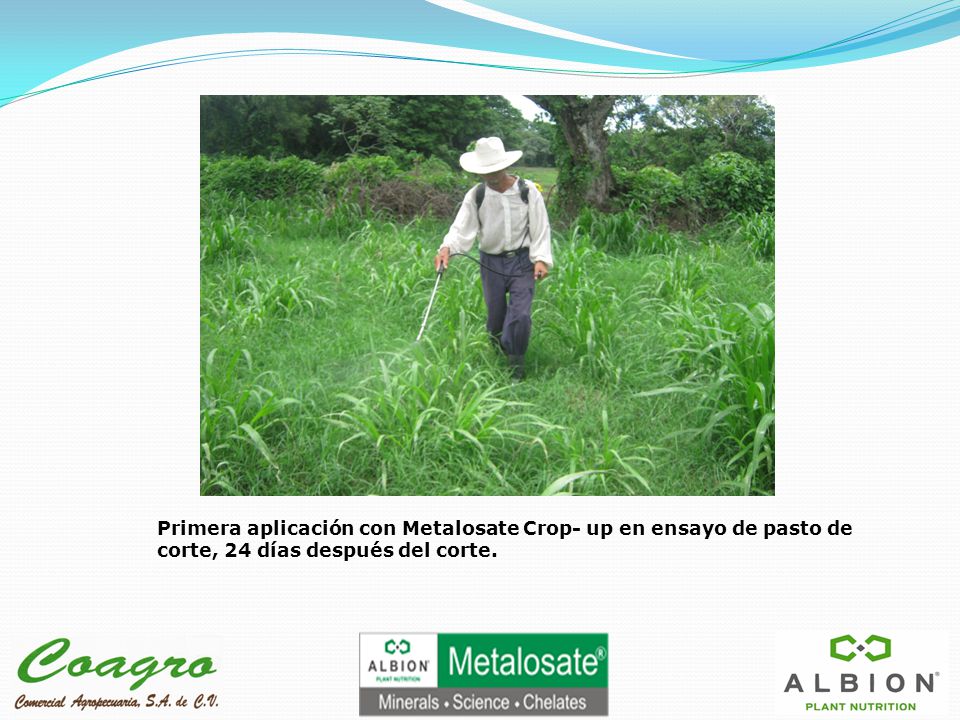 Primera aplicación con Metalosate Crop- up en ensayo de pasto de corte, 24 días después del corte.

Coagro
Comercial Agropecuaria, S.A. de C.V.

ALBION
PLANT NUTRITION
Metalosate®
Minerals • Science • Chelates

ALBION®
PLANT NUTRITION